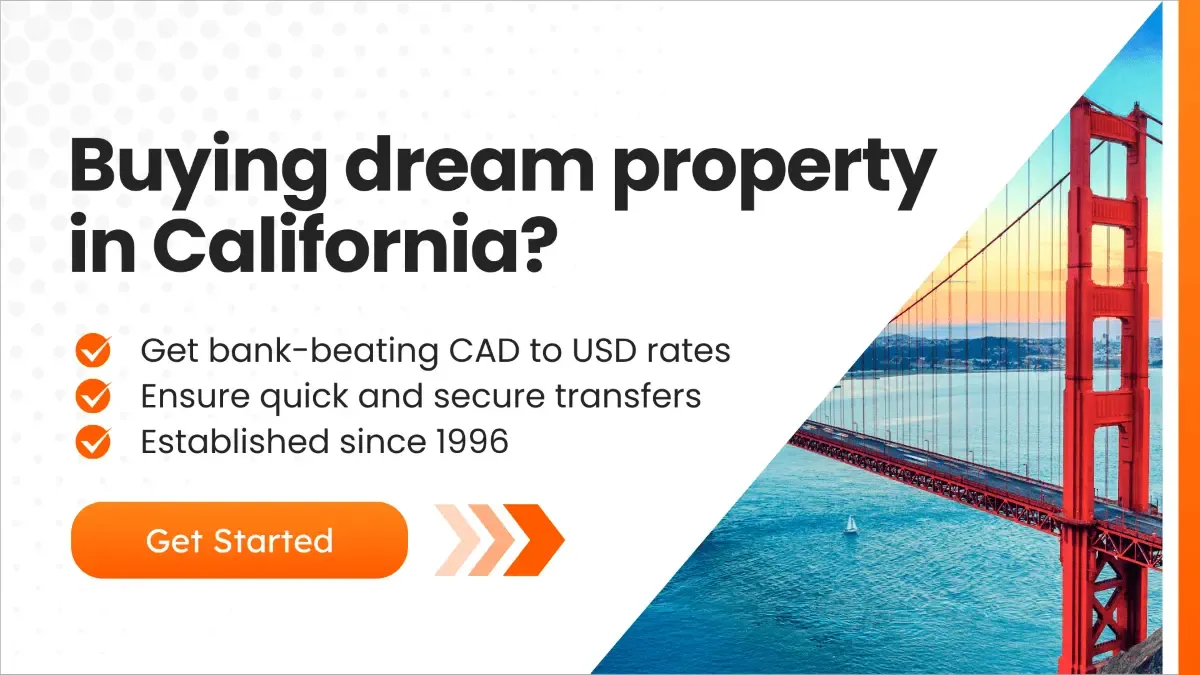 Buying dream property in California?

Get bank-beating CAD to USD rates
Ensure quick and secure transfers
Established since 1996

Get Started